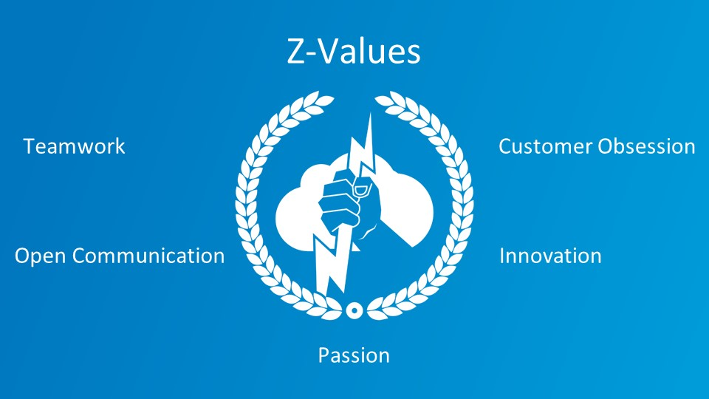 Z-Values

Teamwork

Customer Obsession

Open Communication

Innovation

Passion